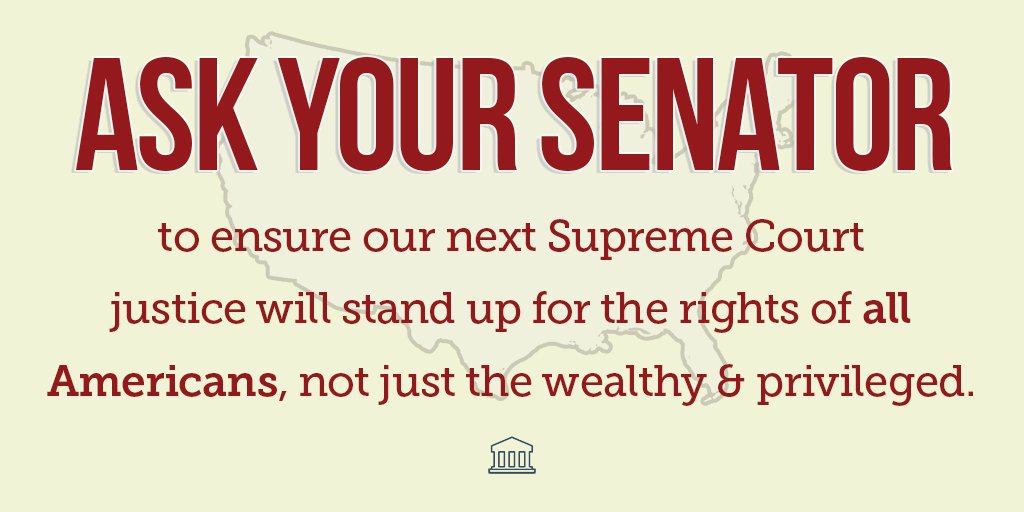 ASK YOUR SENATOR

to ensure our next Supreme Court justice will stand up for the rights of all Americans, not just the wealthy & privileged.